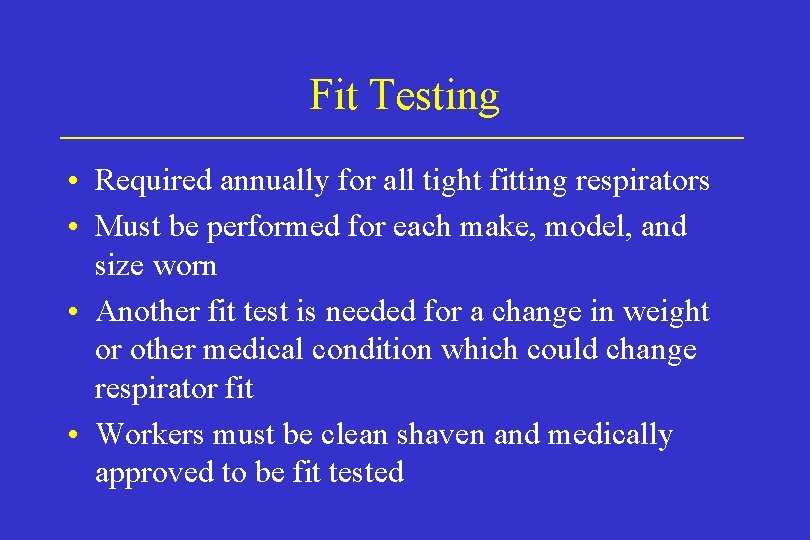 Fit Testing

• Required annually for all tight fitting respirators
• Must be performed for each make, model, and size worn
• Another fit test is needed for a change in weight or other medical condition which could change respirator fit
• Workers must be clean shaven and medically approved to be fit tested